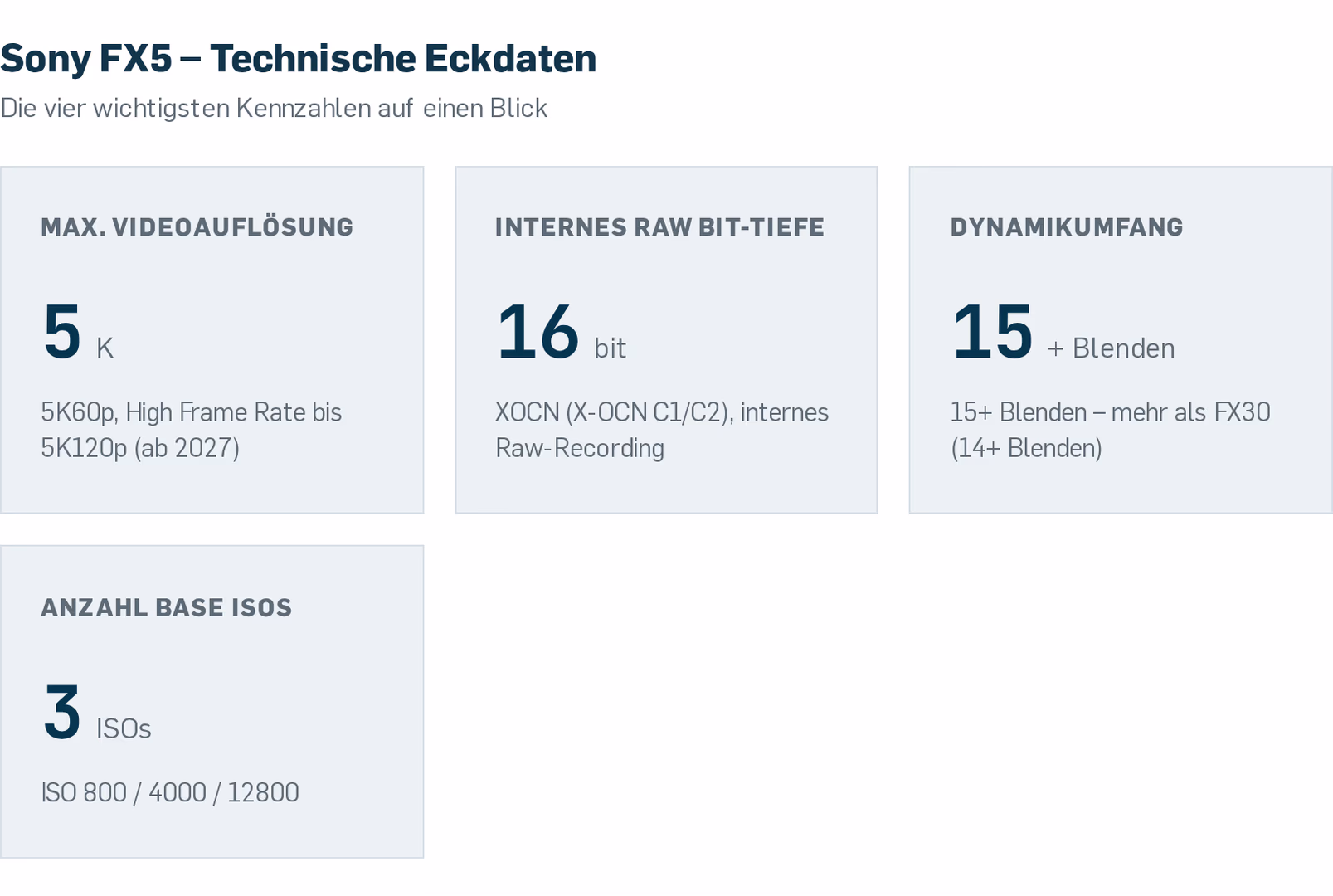 Sony FX5 – Technische Eckdaten
Die vier wichtigsten Kennzahlen auf einen Blick

MAX. VIDEOAUFLÖSUNG

5 K

5K60p, High Frame Rate bis 5K120p (ab 2027)

INTERNES RAW BIT-TIEFE

16 bit

XOCN (X-OCN C1/C2), internes Raw-Recording

DYNAMIKUMFANG

15 + Blenden

15+ Blenden – mehr als FX30 (14+ Blenden)

ANZAHL BASE ISOS

3 ISOs

ISO 800 / 4000 / 12800